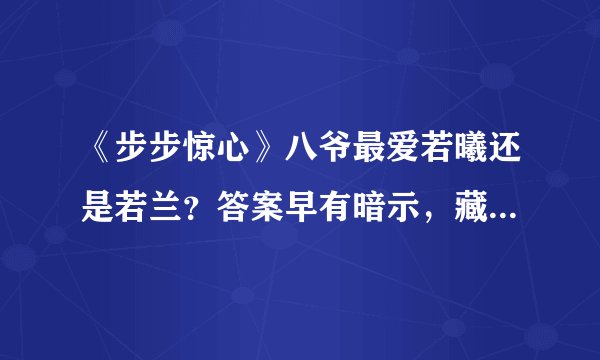 《步步惊心》八爷最爱若曦还是若兰？答案早有暗示，藏...